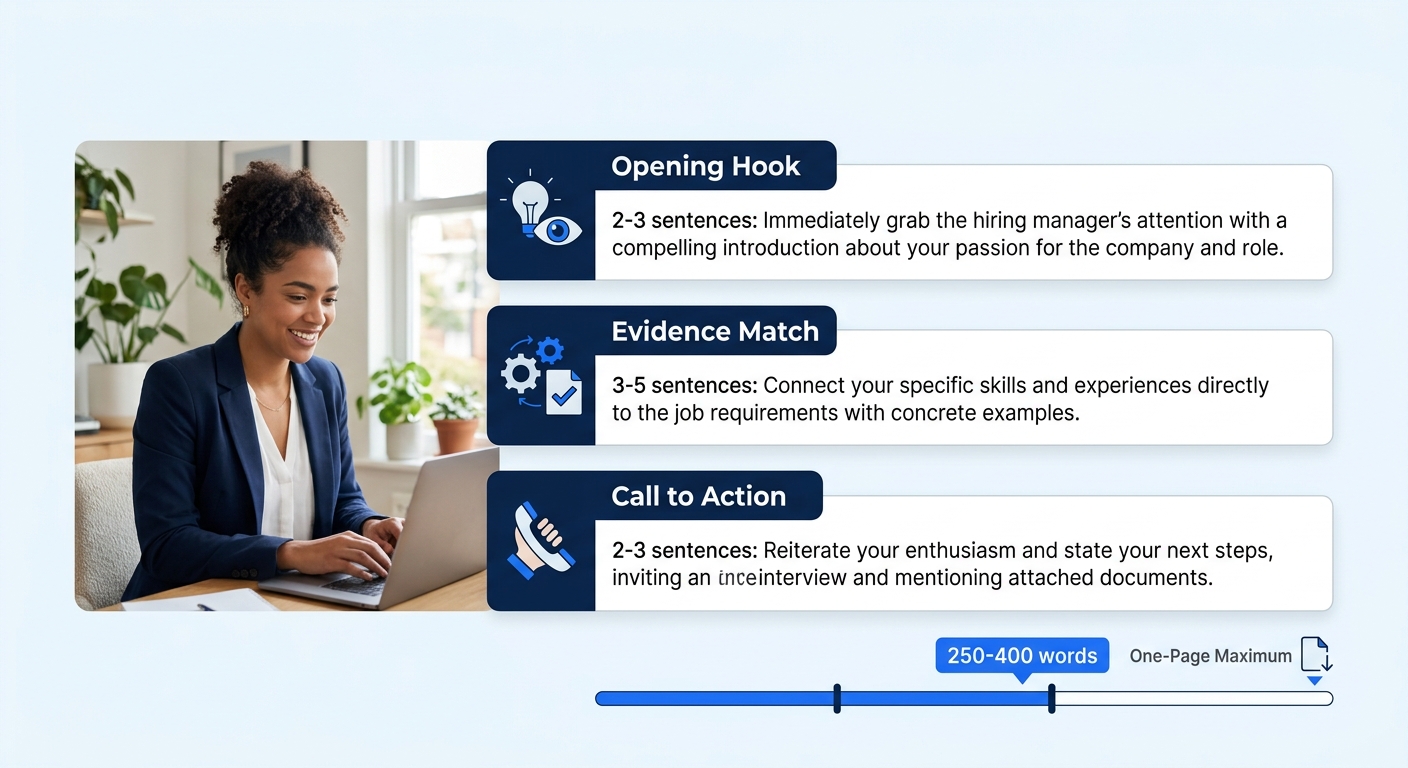 Opening Hook

2-3 sentences: Immediately grab the hiring manager's attention with a compelling introduction about your passion for the company and role.

Evidence Match

3-5 sentences: Connect your specific skills and experiences directly to the job requirements with concrete examples.

Call to Action

2-3 sentences: Reiterate your enthusiasm and state your next steps, inviting an inceinterview and mentioning attached documents.

250-400 words

One-Page Maximum